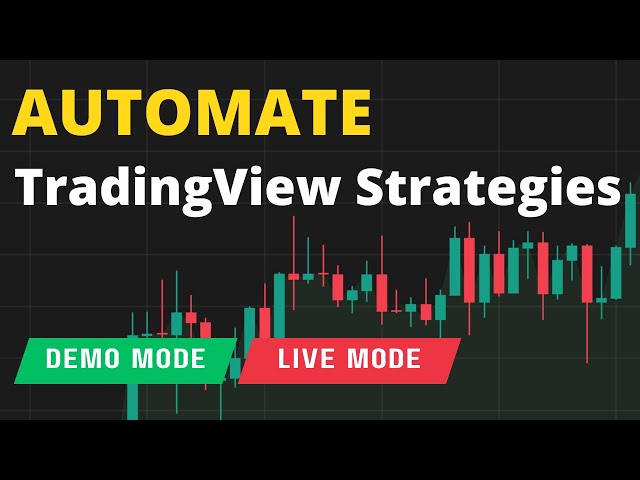 AUTOMATE

TradingView Strategies

DEMO MODE

LIVE MODE